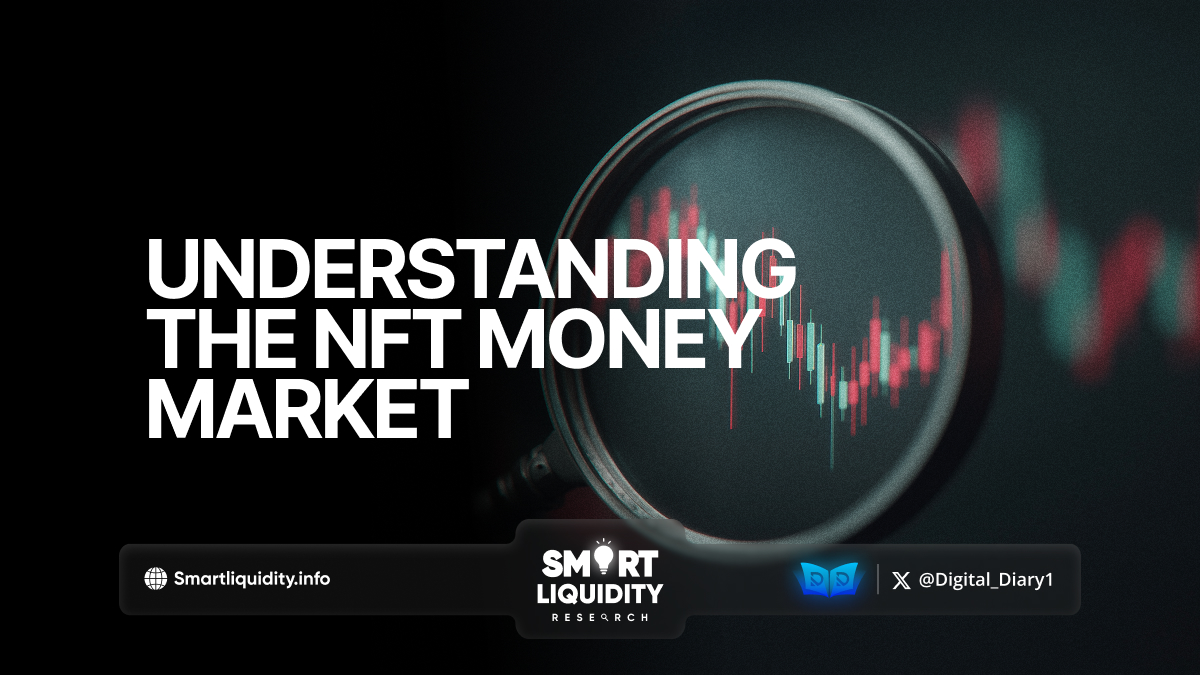 UNDERSTANDING THE NFT MONEY MARKET

Smartliquidity.info

SMART LIQUIDITY RESEARCH

@Digital_Diary1